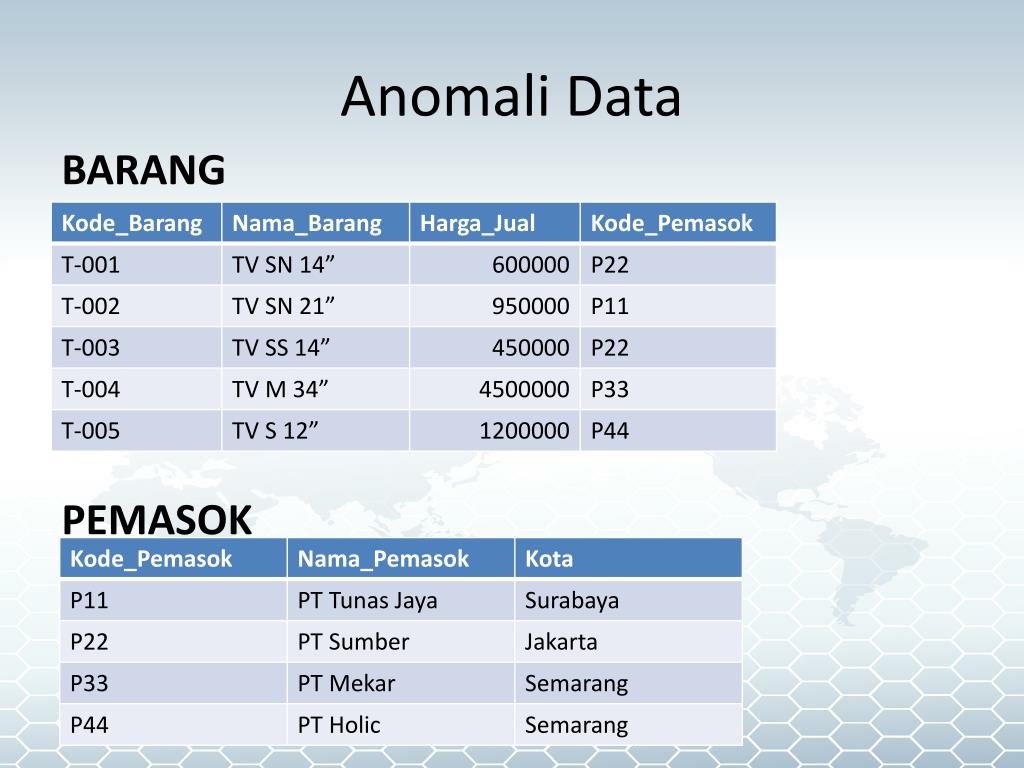 Anomali Data

BARANG

| Kode_Barang | Nama_Barang | Harga_Jual | Kode_Pemasok |
|---|---|---|---|
| T-001 | TV SN 14” | 600000 | P22 |
| T-002 | TV SN 21” | 950000 | P11 |
| T-003 | TV SS 14” | 450000 | P22 |
| T-004 | TV M 34” | 4500000 | P33 |
| T-005 | TV S 12” | 1200000 | P44 |

PEMASOK

| Kode_Pemasok | Nama_Pemasok | Kota |
|---|---|---|
| P11 | PT Tunas Jaya | Surabaya |
| P22 | PT Sumber | Jakarta |
| P33 | PT Mekar | Semarang |
| P44 | PT Holic | Semarang |